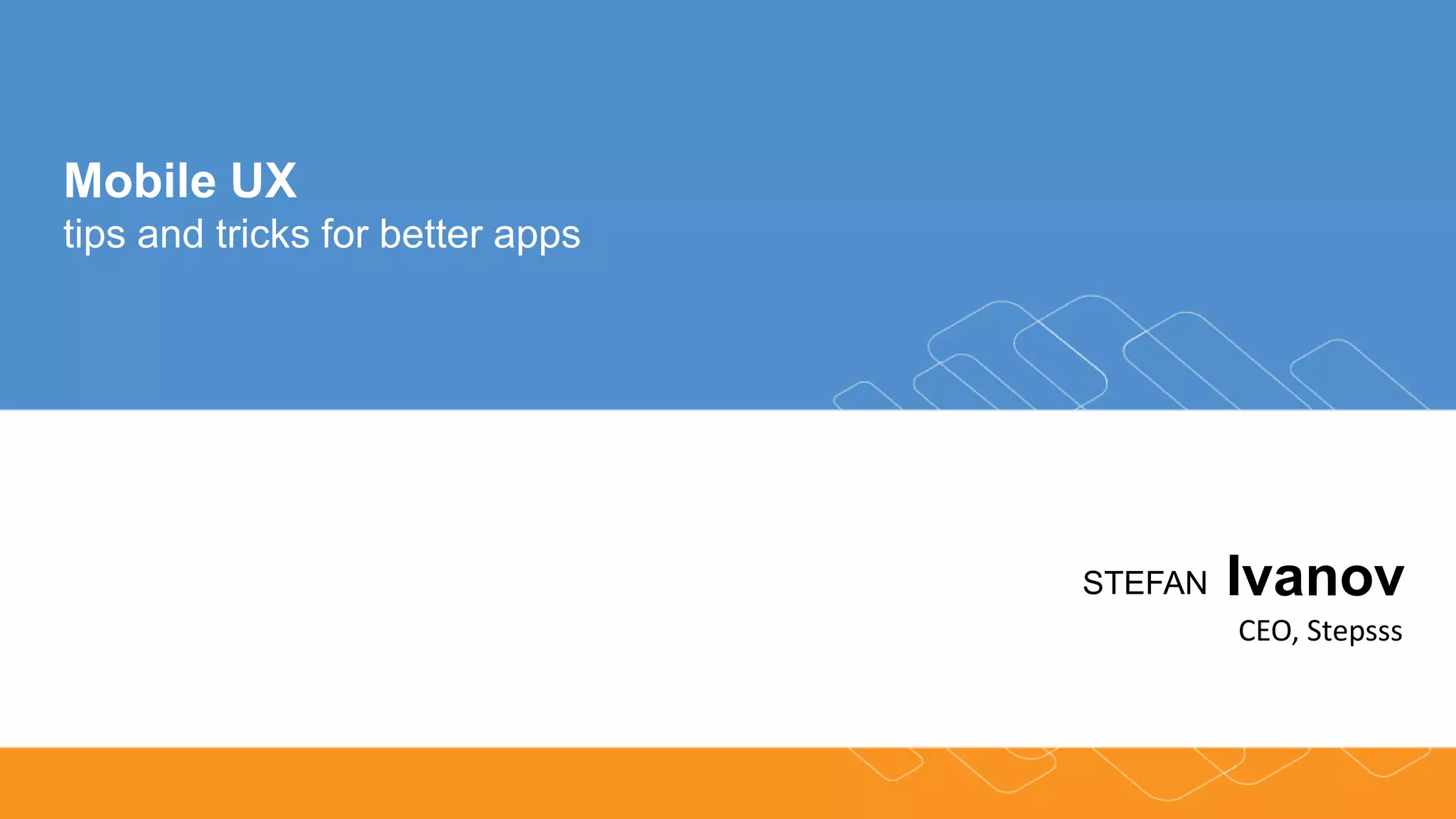 Mobile UX
tips and tricks for better apps

STEFAN Ivanov
CEO, Stepsss